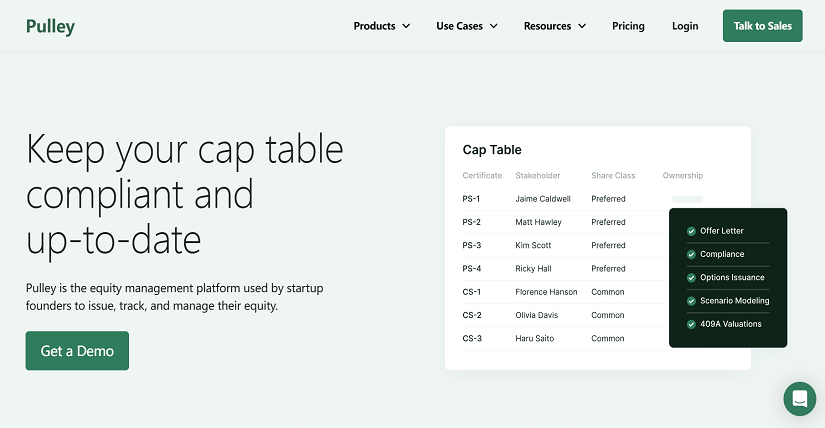 Pulley

Products Use Cases Resources Pricing Login Talk to Sales

Keep your cap table compliant and up-to-date

Pulley is the equity management platform used by startup founders to issue, track, and manage their equity.

Get a Demo

Cap Table

| Certificate | Stakeholder | Share Class | Ownership |
|---|---|---|---|
| PS-1 | Jaime Caldwell | Preferred | |
| PS-2 | Matt Hawley | Preferred | |
| PS-3 | Kim Scott | Preferred | |
| PS-4 | Ricky Hall | Preferred | |
| CS-1 | Florence Hanson | Common | |
| CS-2 | Olivia Davis | Common | |
| CS-3 | Haru Saito | Common | |

Offer Letter
Compliance
Options Issuance
Scenario Modeling
409A Valuations